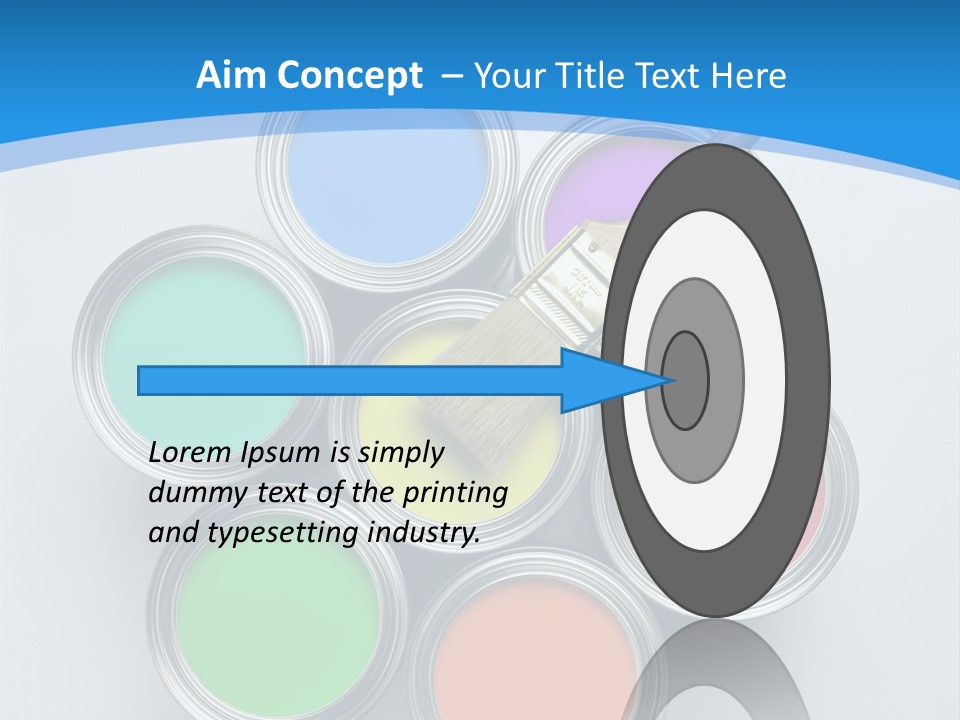 Aim Concept – Your Title Text Here

Lorem Ipsum is simply dummy text of the printing and typesetting industry.